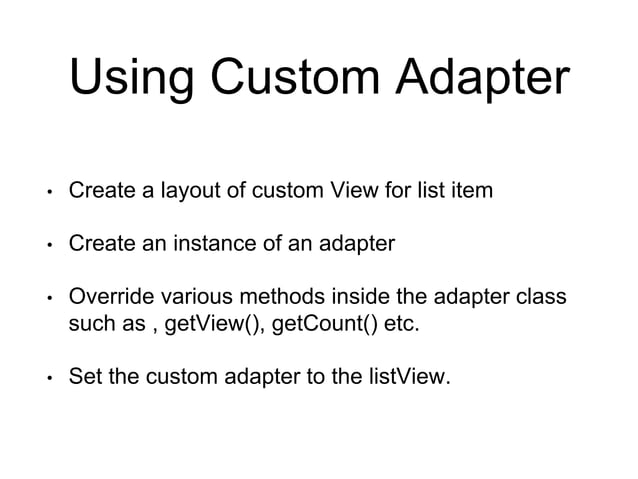 Using Custom Adapter

• Create a layout of custom View for list item

• Create an instance of an adapter

• Override various methods inside the adapter class such as , getView(), getCount() etc.

• Set the custom adapter to the listView.